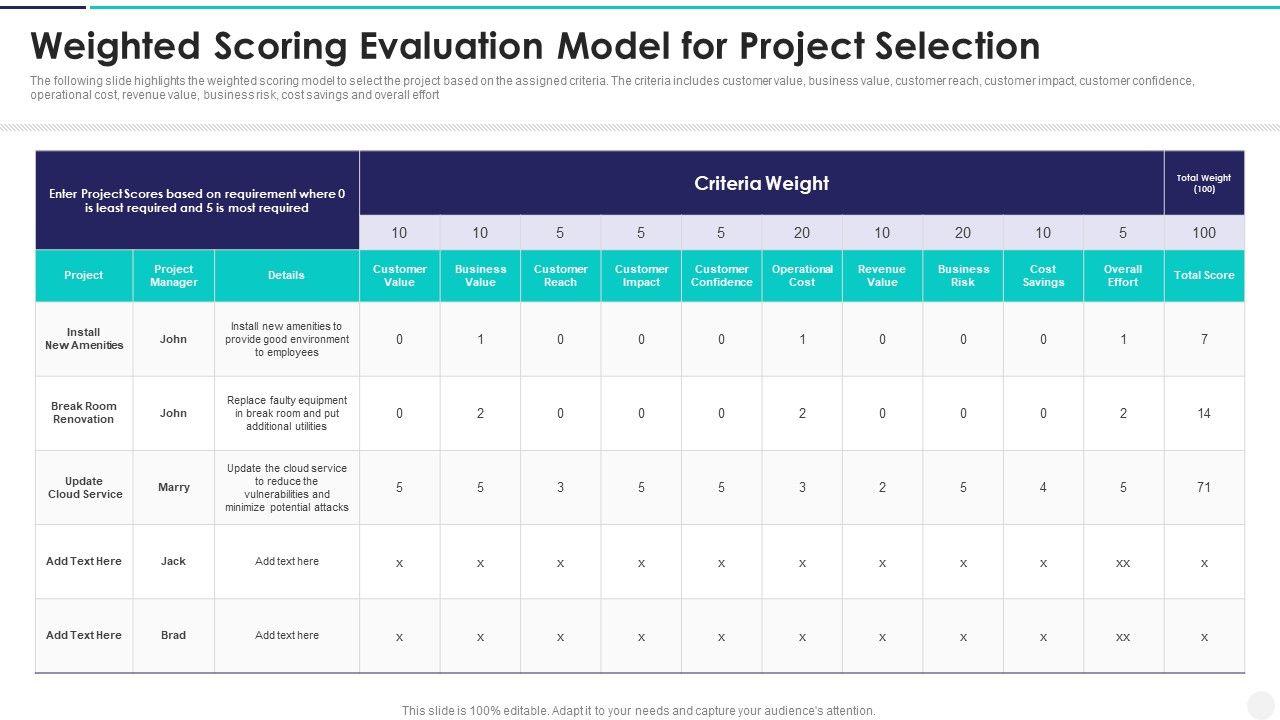 Weighted Scoring Evaluation Model for Project Selection

The following slide highlights the weighted scoring model to select the project based on the assigned criteria. The criteria includes customer value, business value, customer reach, customer impact, customer confidence, operational cost, revenue value, business risk, cost savings and overall effort

| Enter Project Scores based on requirement where 0 is least required and 5 is most required | | | Criteria Weight | | | | | | | | | | Total Weight (100) |
|---|---|---|---|---|---|---|---|---|---|---|---|---|---|
| | | | 10 | 10 | 5 | 5 | 5 | 20 | 10 | 20 | 10 | 5 | 100 |
| Project | Project Manager | Details | Customer Value | Business Value | Customer Reach | Customer Impact | Customer Confidence | Operational Cost | Revenue Value | Business Risk | Cost Savings | Overall Effort | Total Score |
| Install New Amenities | John | Install new amenities to provide good environment to employees | 0 | 1 | 0 | 0 | 0 | 1 | 0 | 0 | 0 | 1 | 7 |
| Break Room Renovation | John | Replace faulty equipment in break room and put additional utilities | 0 | 2 | 0 | 0 | 0 | 2 | 0 | 0 | 0 | 2 | 14 |
| Update Cloud Service | Marry | Update the cloud service to reduce the vulnerabilities and minimize potential attacks | 5 | 5 | 3 | 5 | 5 | 3 | 2 | 5 | 4 | 5 | 71 |
| Add Text Here | Jack | Add text here | x | x | x | x | x | x | x | x | x | xx | x |
| Add Text Here | Brad | Add text here | x | x | x | x | x | x | x | x | x | xx | x |

This slide is 100% editable. Adapt it to your needs and capture your audience's attention.